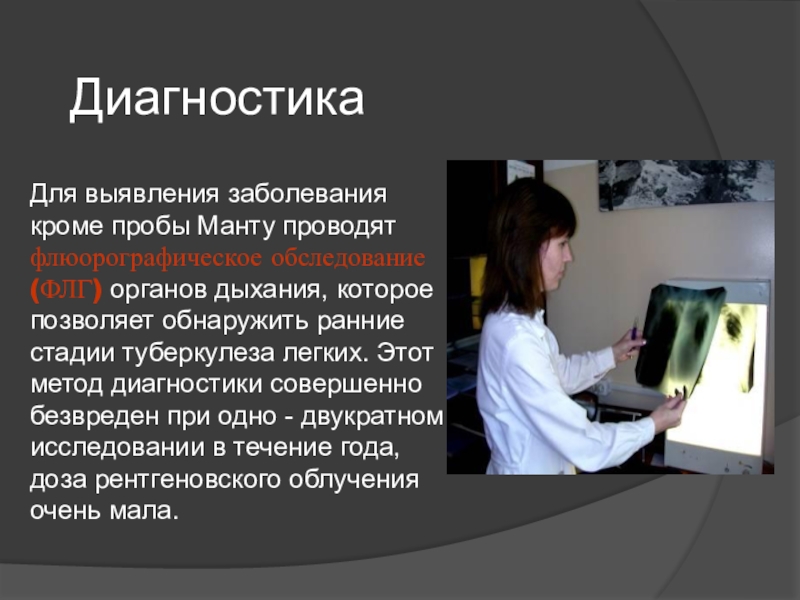 Диагностика

Для выявления заболевания кроме пробы Манту проводят флюорографическое обследование (ФЛГ) органов дыхания, которое позволяет обнаружить ранние стадии туберкулеза легких. Этот метод диагностики совершенно безвреден при одно - двукратном исследовании в течение года, доза рентгеновского облучения очень мала.